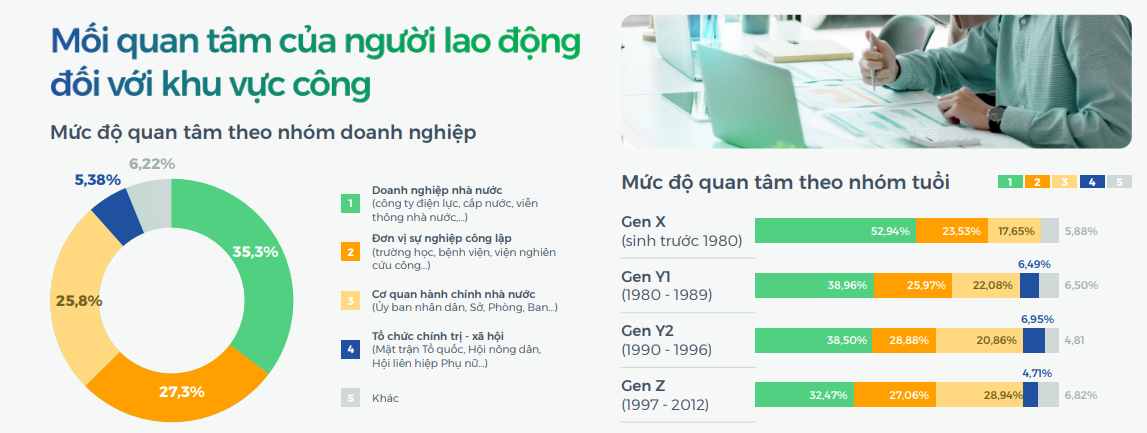 Mối quan tâm của người lao động đối với khu vực công

Mức độ quan tâm theo nhóm doanh nghiệp

6,22%
5,38%
35,3%
25,8%
27,3%

1 Doanh nghiệp nhà nước (công ty điện lực, cấp nước, viễn thông nhà nước,...)

2 Đơn vị sự nghiệp công lập (trường học, bệnh viện, viện nghiên cứu công...)

3 Cơ quan hành chính nhà nước (Ủy ban nhân dân, Sở, Phòng, Ban...)

4 Tổ chức chính trị - xã hội (Mặt trận Tổ quốc, Hội nông dân, Hội liên hiệp Phụ nữ...)

5 Khác

Mức độ quan tâm theo nhóm tuổi
1 2 3 4 5

Gen X (sinh trước 1980) 52,94% 23,53% 17,65% 5,88%

Gen Y1 (1980 - 1989) 38,96% 25,97% 22,08% 6,49% 6,50%

Gen Y2 (1990 - 1996) 38,50% 28,88% 20,86% 6,95% 4,81

Gen Z (1997 - 2012) 32,47% 27,06% 28,94% 4,71% 6,82%